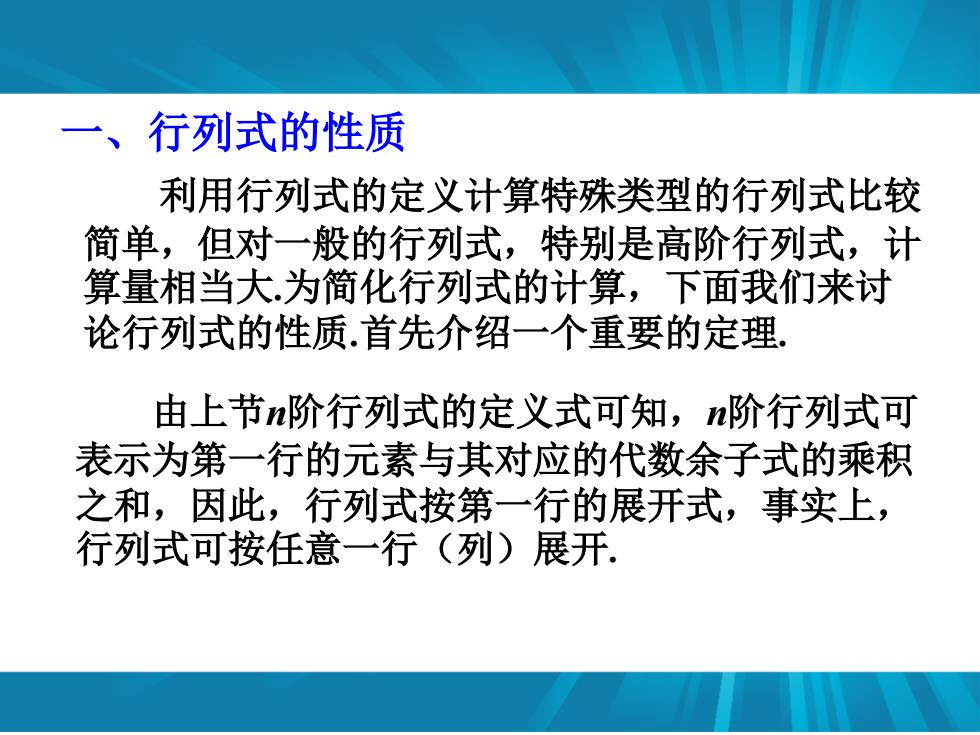 一、行列式的性质

利用行列式的定义计算特殊类型的行列式比较简单，但对一般的行列式，特别是高阶行列式，计算量相当大.为简化行列式的计算，下面我们来讨论行列式的性质.首先介绍一个重要的定理.

由上节$n$阶行列式的定义式可知，$n$阶行列式可表示为第一行的元素与其对应的代数余子式的乘积之和，因此，行列式按第一行的展开式，事实上，行列式可按任意一行（列）展开.